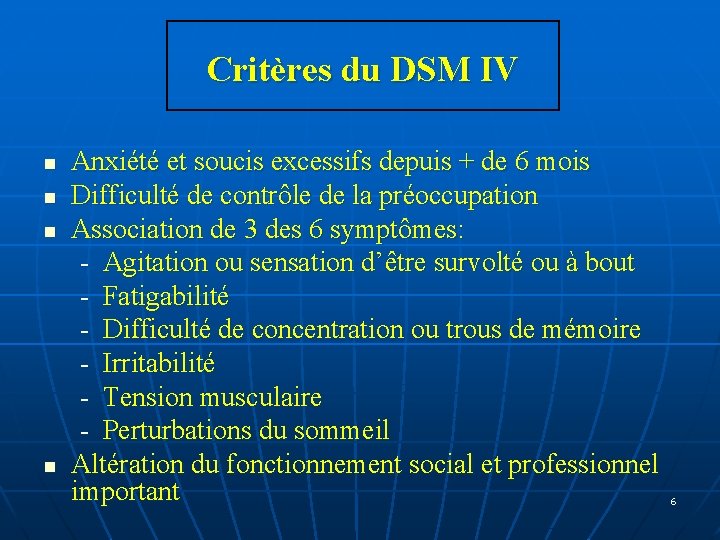 Critères du DSM IV

- Anxiété et soucis excessifs depuis + de 6 mois
- Difficulté de contrôle de la préoccupation
- Association de 3 des 6 symptômes:
  - Agitation ou sensation d'être survolté ou à bout
  - Fatigabilité
  - Difficulté de concentration ou trous de mémoire
  - Irritabilité
  - Tension musculaire
  - Perturbations du sommeil
- Altération du fonctionnement social et professionnel important

6